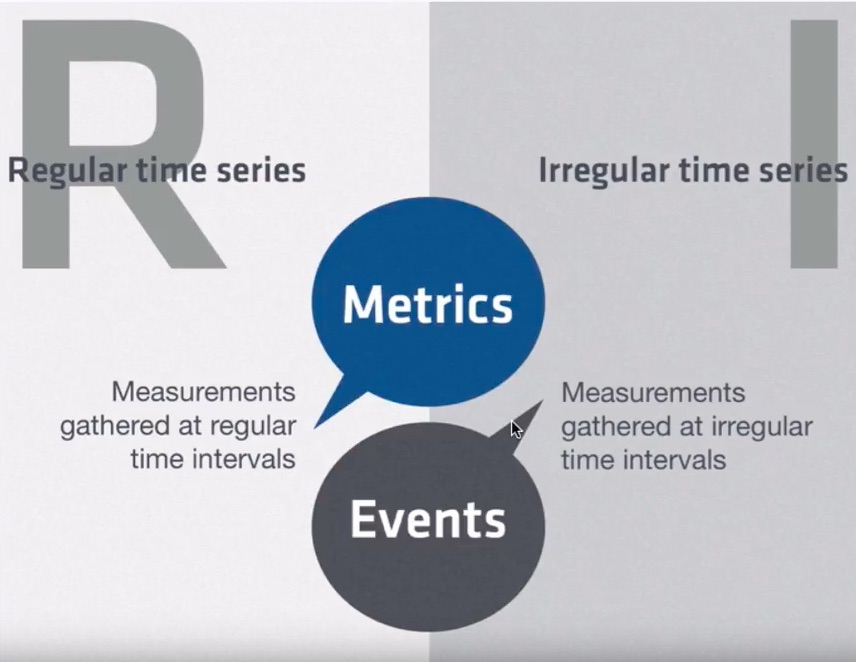 R

Regular time series

I

Irregular time series

Metrics

Measurements gathered at regular time intervals

Measurements gathered at irregular time intervals

Events